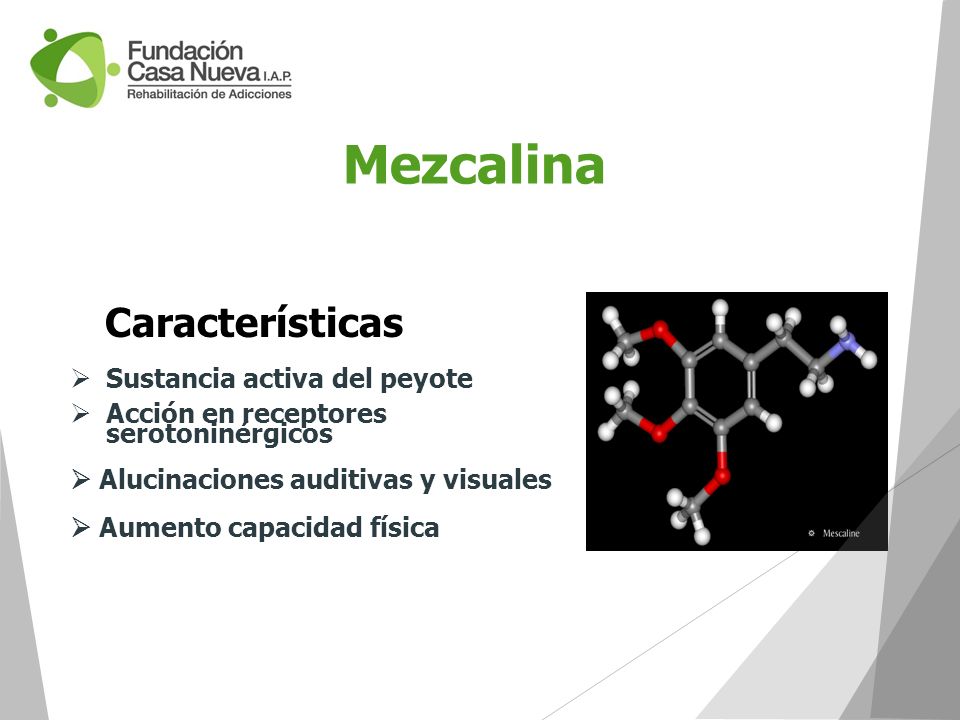 Fundación Casa Nueva I.A.P.
Rehabilitación de Adicciones

Mezcalina

Características

➢ Sustancia activa del peyote
➢ Acción en receptores serotoninérgicos
➢ Alucinaciones auditivas y visuales
➢ Aumento capacidad física

Mescaline